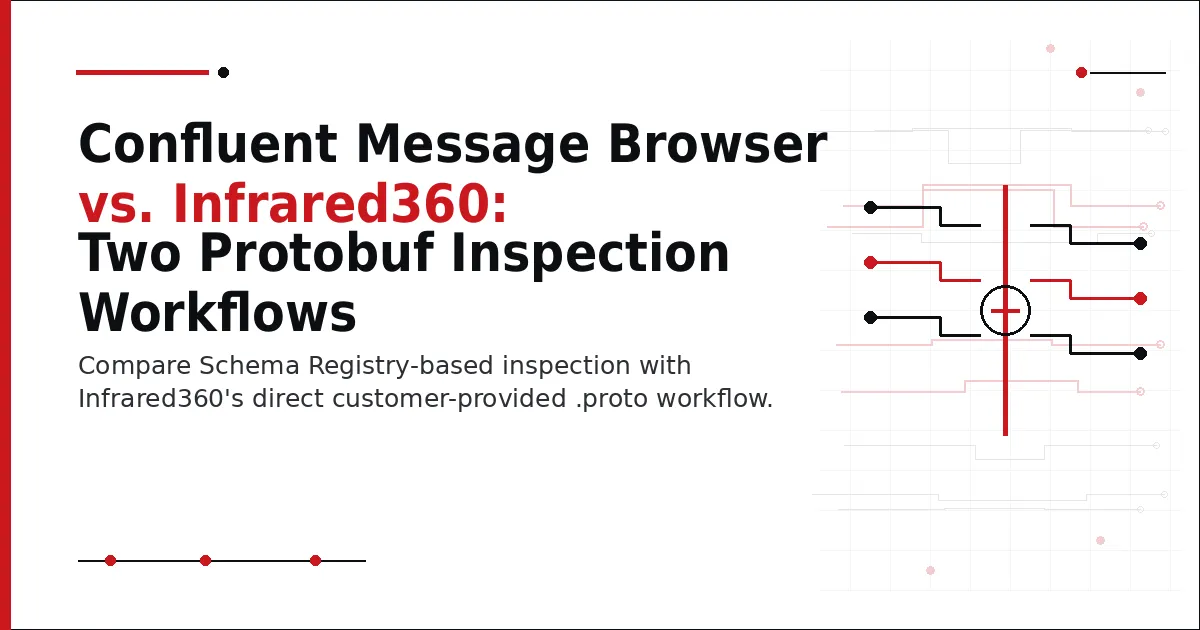 Confluent Message Browser vs. Infrared360: Two Protobuf Inspection Workflows

Compare Schema Registry-based inspection with Infrared360's direct customer-provided .proto workflow.